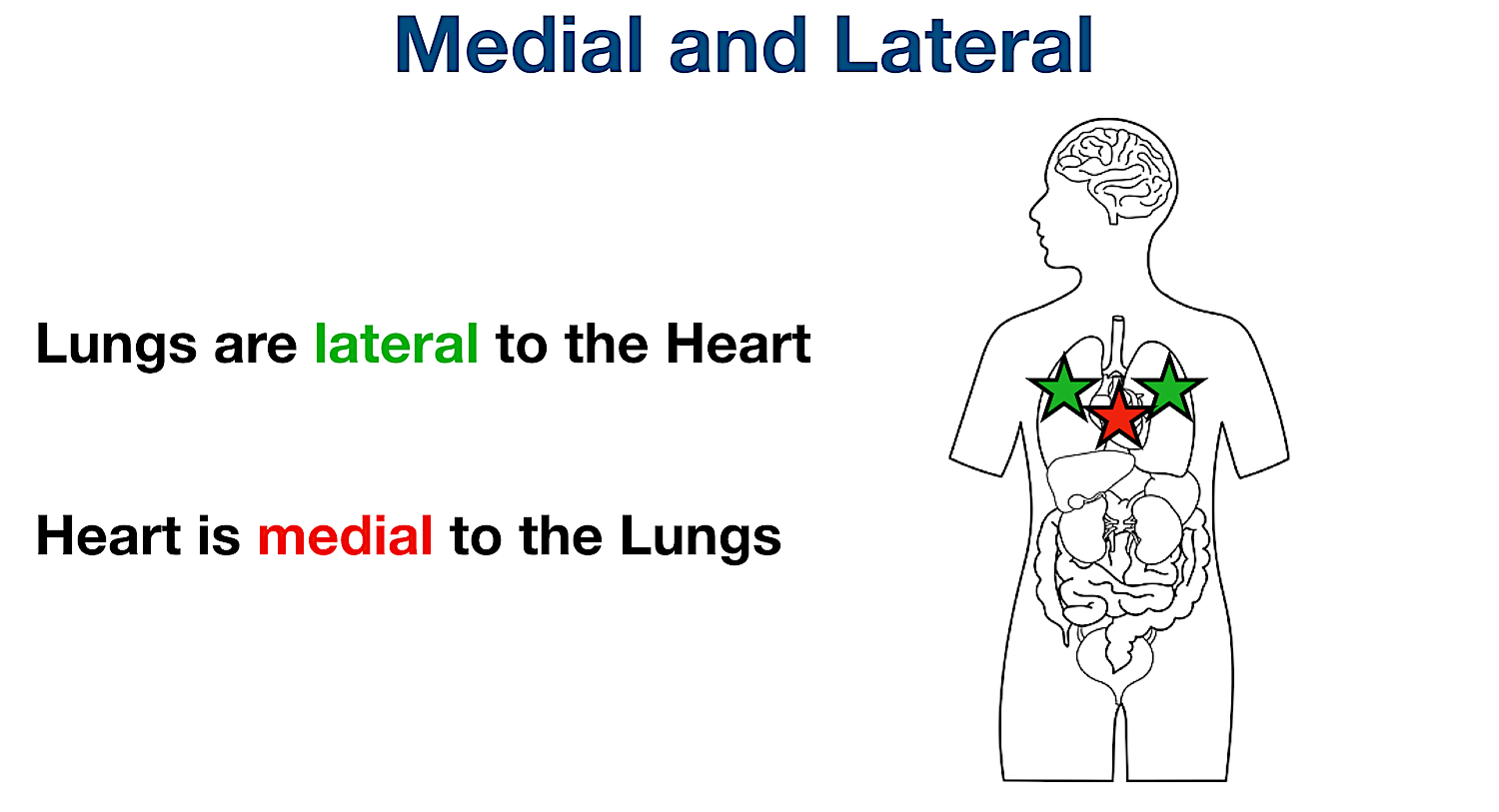 Medial and Lateral

Lungs are lateral to the Heart

Heart is medial to the Lungs